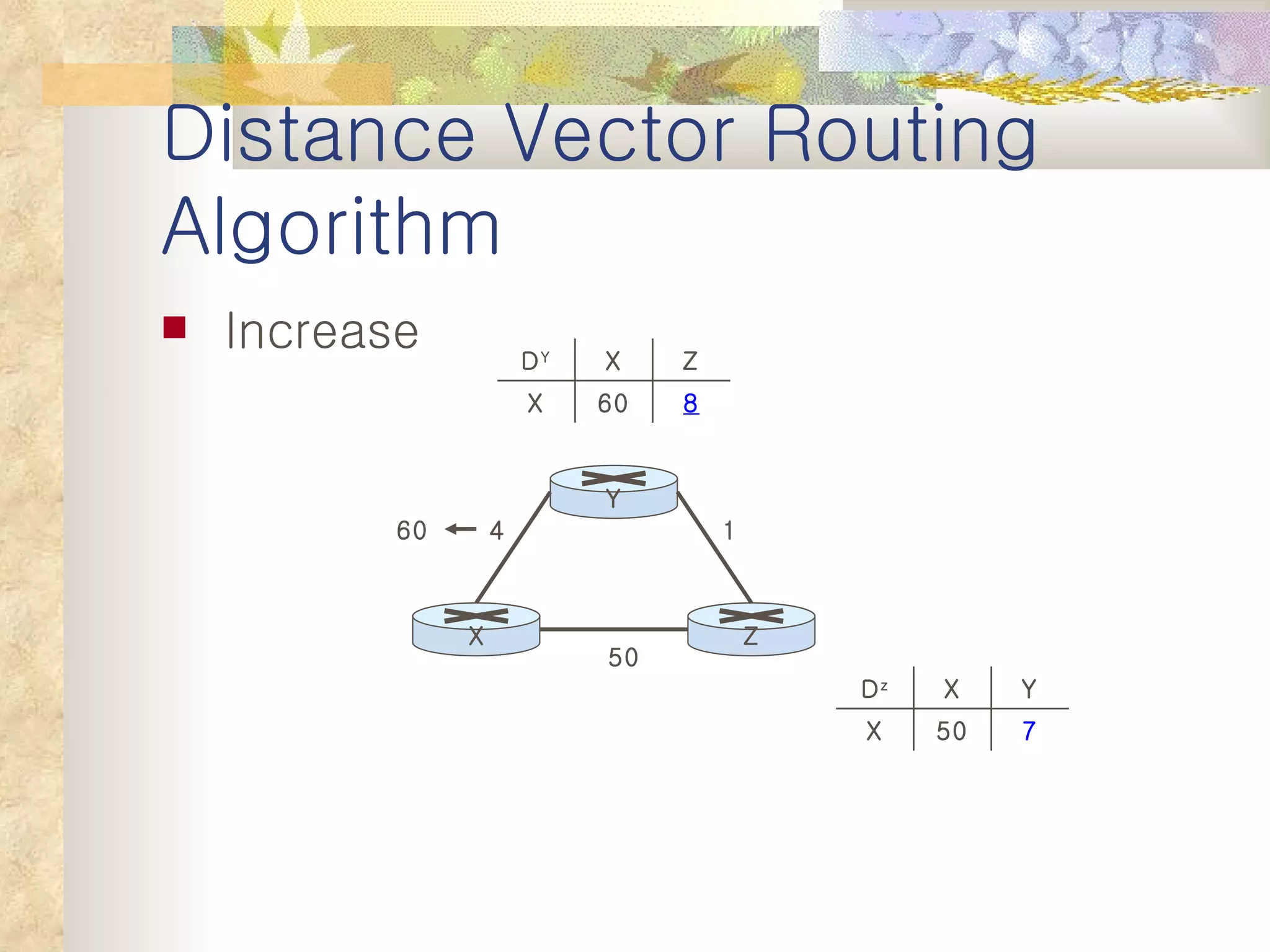 Distance Vector Routing Algorithm

Increase

| $D^Y$ | X | Z |
|---|---|---|
| X | 60 | 8 |

Y

60 ← 4

1

X

Z

50

| $D^z$ | X | Y |
|---|---|---|
| X | 50 | 7 |